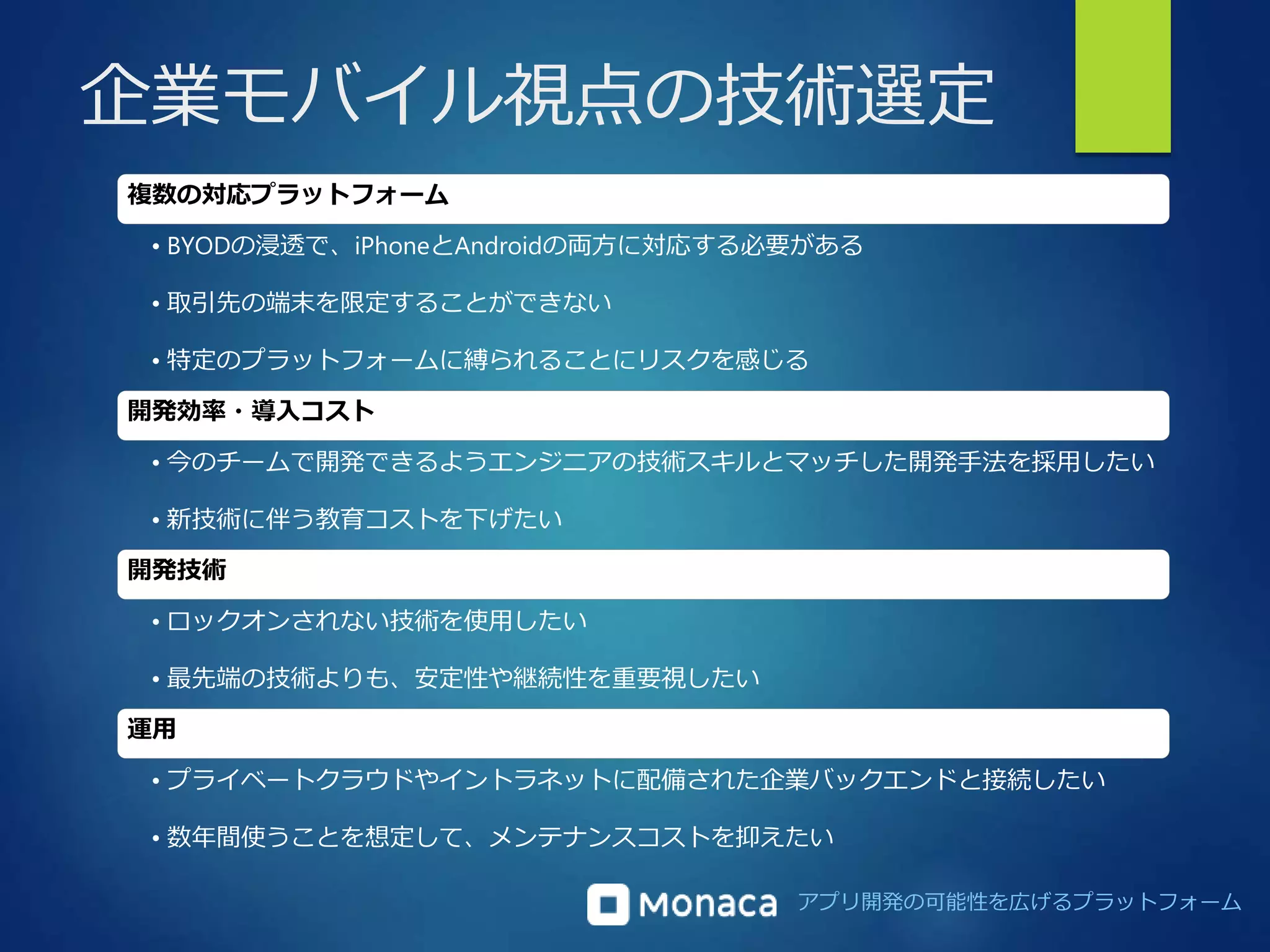 企業モバイル視点の技術選定

複数の対応プラットフォーム

• BYODの浸透で、iPhoneとAndroidの両方に対応する必要がある

• 取引先の端末を限定することができない

• 特定のプラットフォームに縛られることにリスクを感じる

開発効率・導入コスト

• 今のチームで開発できるようエンジニアの技術スキルとマッチした開発手法を採用したい

• 新技術に伴う教育コストを下げたい

開発技術

• ロックオンされない技術を使用したい

• 最先端の技術よりも、安定性や継続性を重要視したい

運用

• プライベートクラウドやイントラネットに配備された企業バックエンドと接続したい

• 数年間使うことを想定して、メンテナンスコストを抑えたい

Monaca アプリ開発の可能性を広げるプラットフォーム